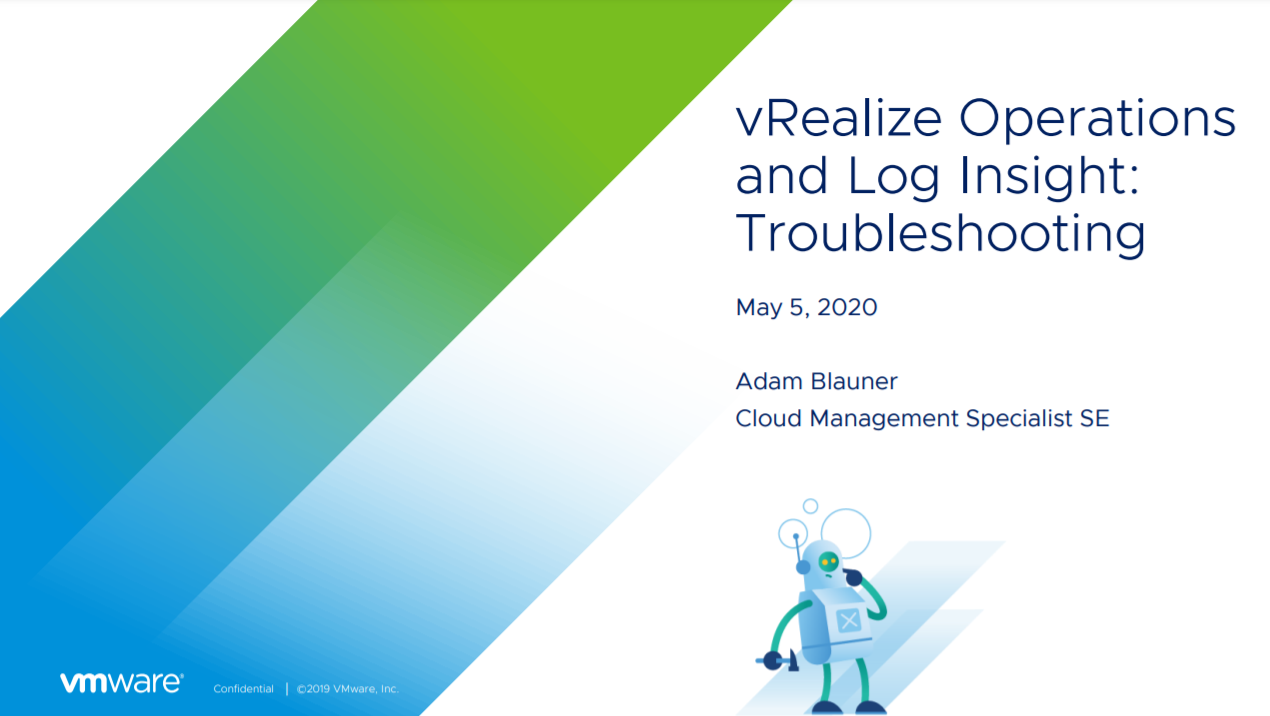 vRealize Operations and Log Insight: Troubleshooting

May 5, 2020

Adam Blauner
Cloud Management Specialist SE

vmware®

Confidential | ©2019 VMware, Inc.